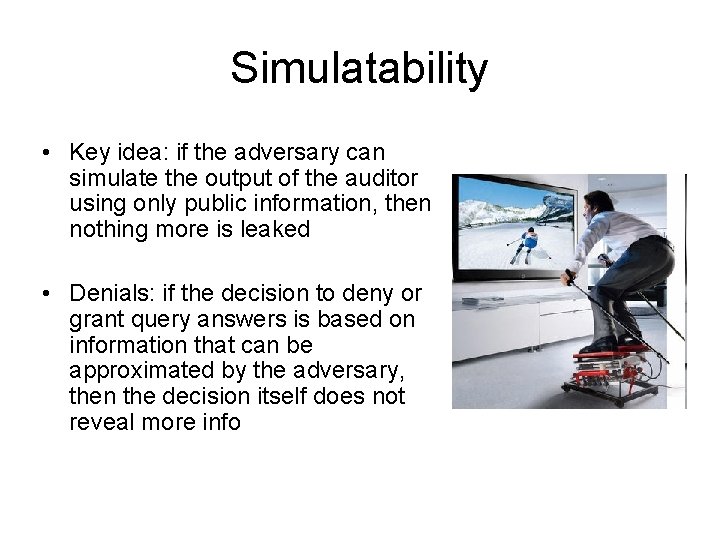 Simulatability

• Key idea: if the adversary can simulate the output of the auditor using only public information, then nothing more is leaked

• Denials: if the decision to deny or grant query answers is based on information that can be approximated by the adversary, then the decision itself does not reveal more info